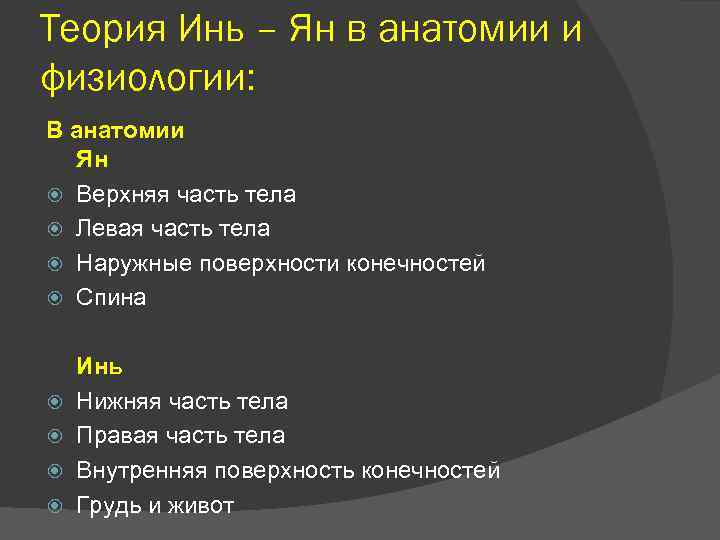 Теория Инь – Ян в анатомии и физиологии:

В анатомии
Ян
Верхняя часть тела
Левая часть тела
Наружные поверхности конечностей
Спина

Инь
Нижняя часть тела
Правая часть тела
Внутренняя поверхность конечностей
Грудь и живот